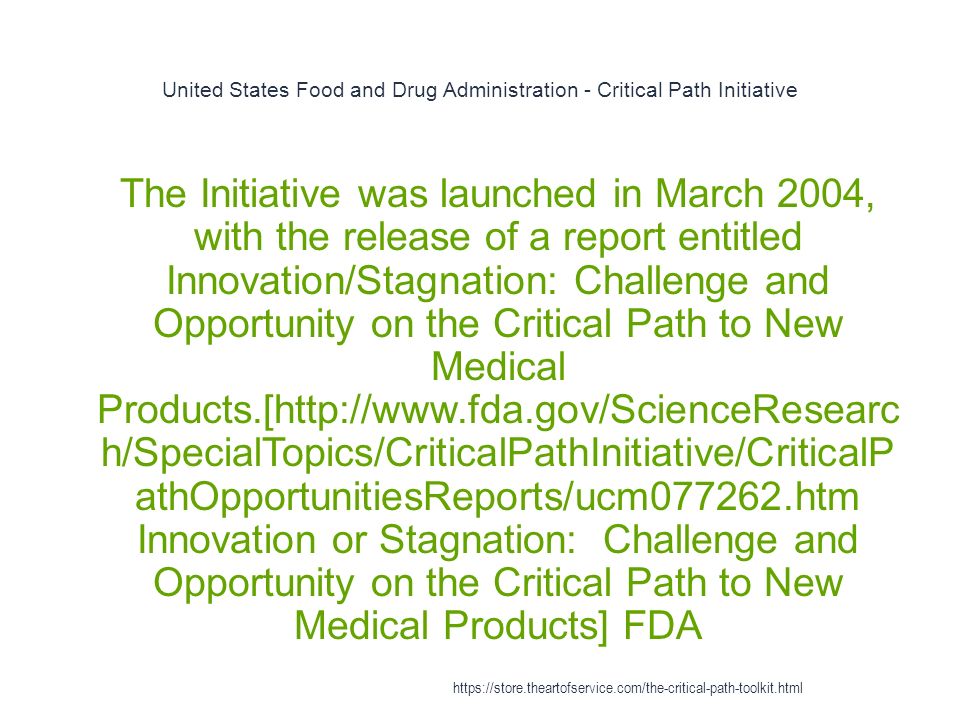 United States Food and Drug Administration - Critical Path Initiative

The Initiative was launched in March 2004, with the release of a report entitled Innovation/Stagnation: Challenge and Opportunity on the Critical Path to New Medical Products.[http://www.fda.gov/ScienceResearch/SpecialTopics/CriticalPathInitiative/CriticalPathOpportunitiesReports/ucm077262.htm Innovation or Stagnation: Challenge and Opportunity on the Critical Path to New Medical Products] FDA

https://store.theartofservice.com/the-critical-path-toolkit.html